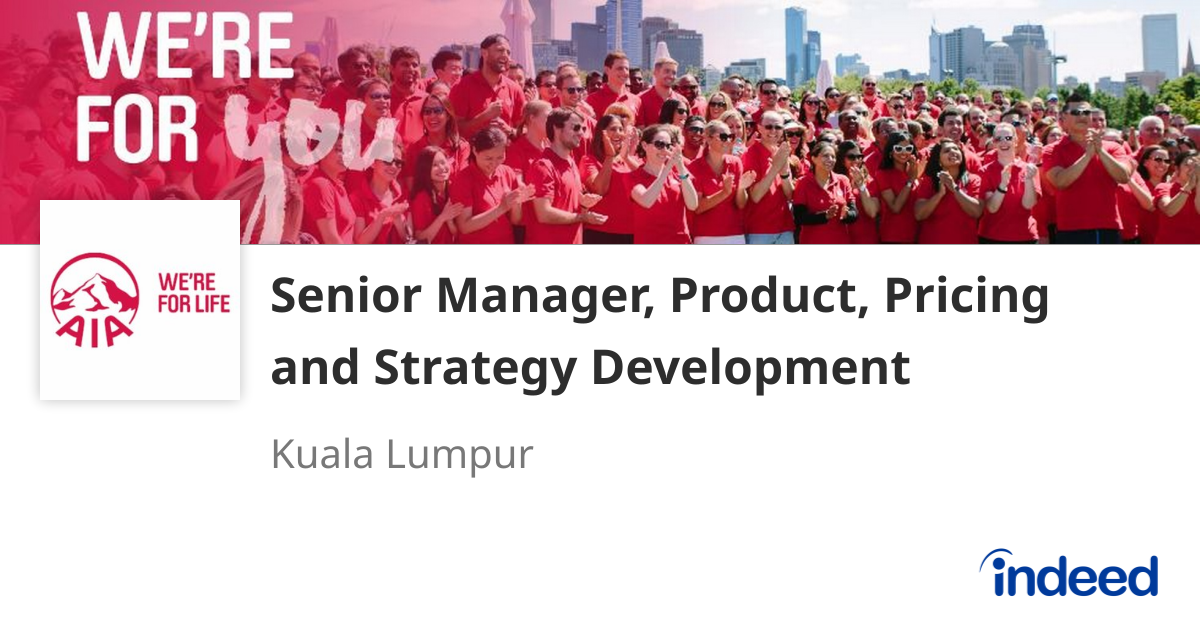 WE'RE FOR you

AIA WE'RE FOR LIFE

Senior Manager, Product, Pricing and Strategy Development

Kuala Lumpur

indeed